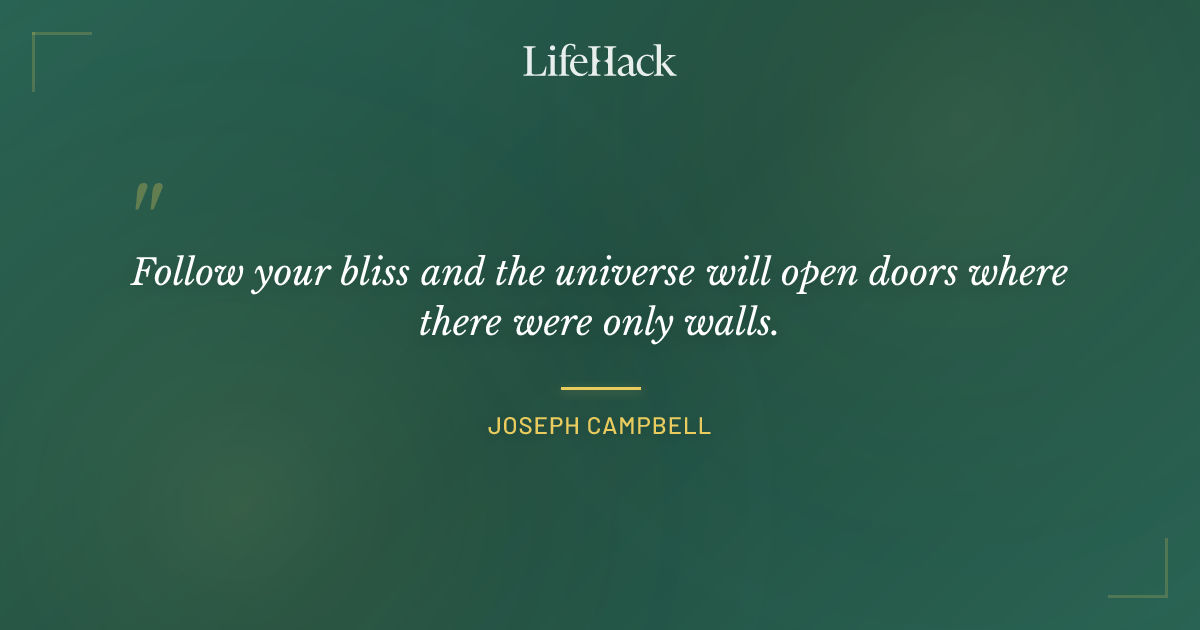 LifeHack

"

Follow your bliss and the universe will open doors where there were only walls.

JOSEPH CAMPBELL